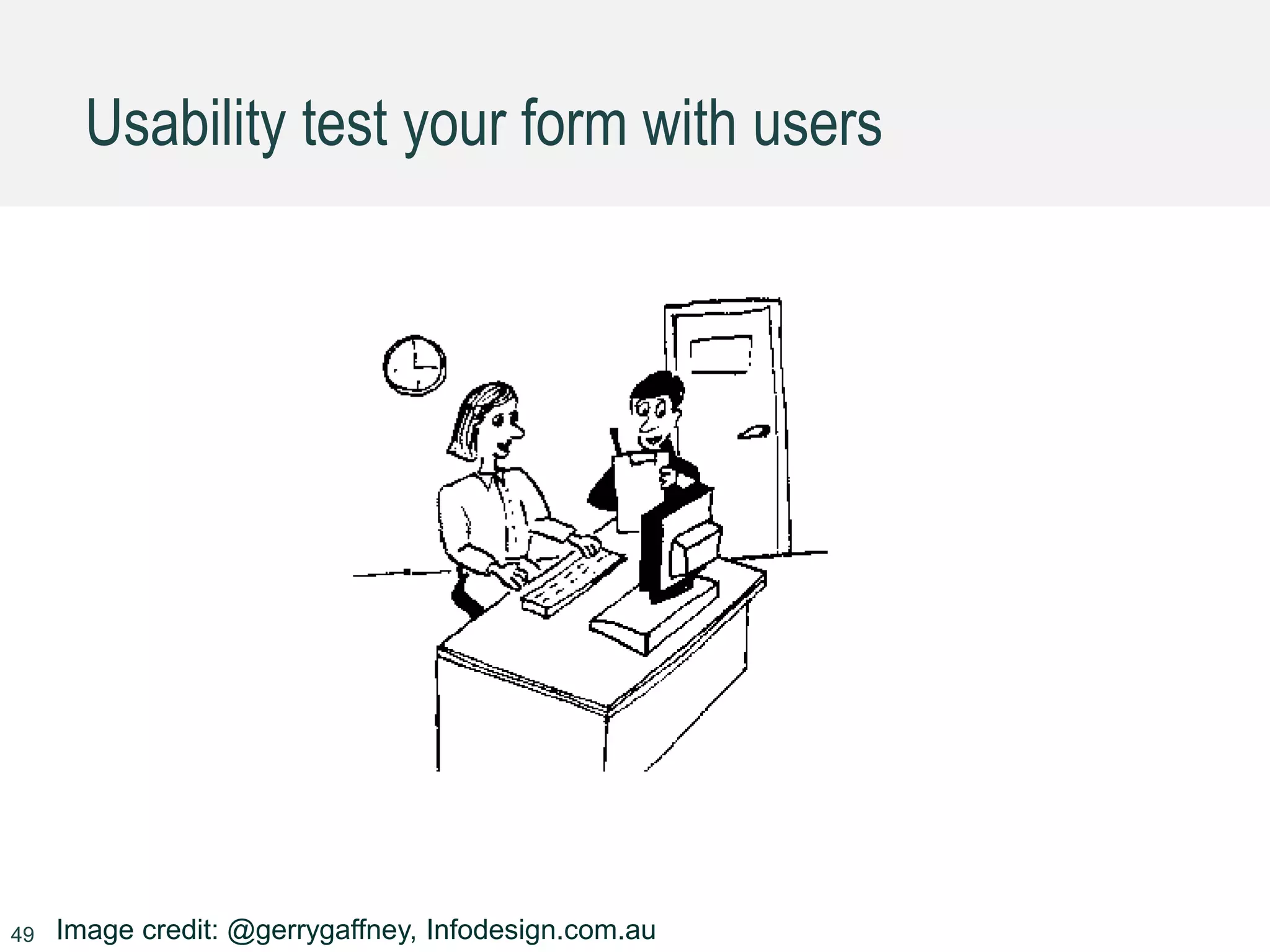 Usability test your form with users

49 Image credit: @gerrygaffney, Infodesign.com.au